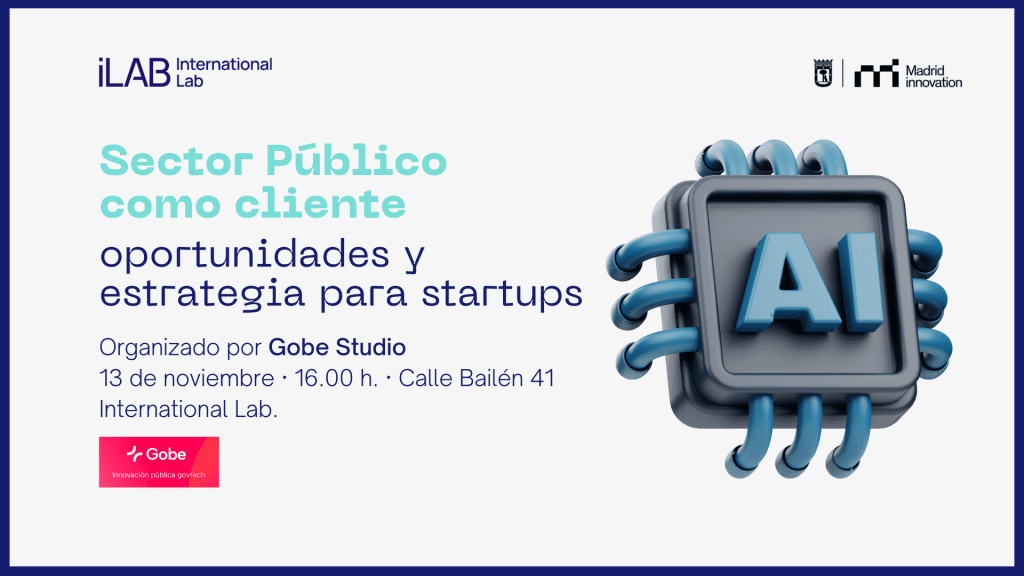 iLAB International Lab

Madrid innovation

Sector Público como cliente

oportunidades y estrategia para startups

Organizado por Gobe Studio
13 de noviembre · 16.00 h. · Calle Bailén 41
International Lab.

Gobe
Innovación pública govtech

AI